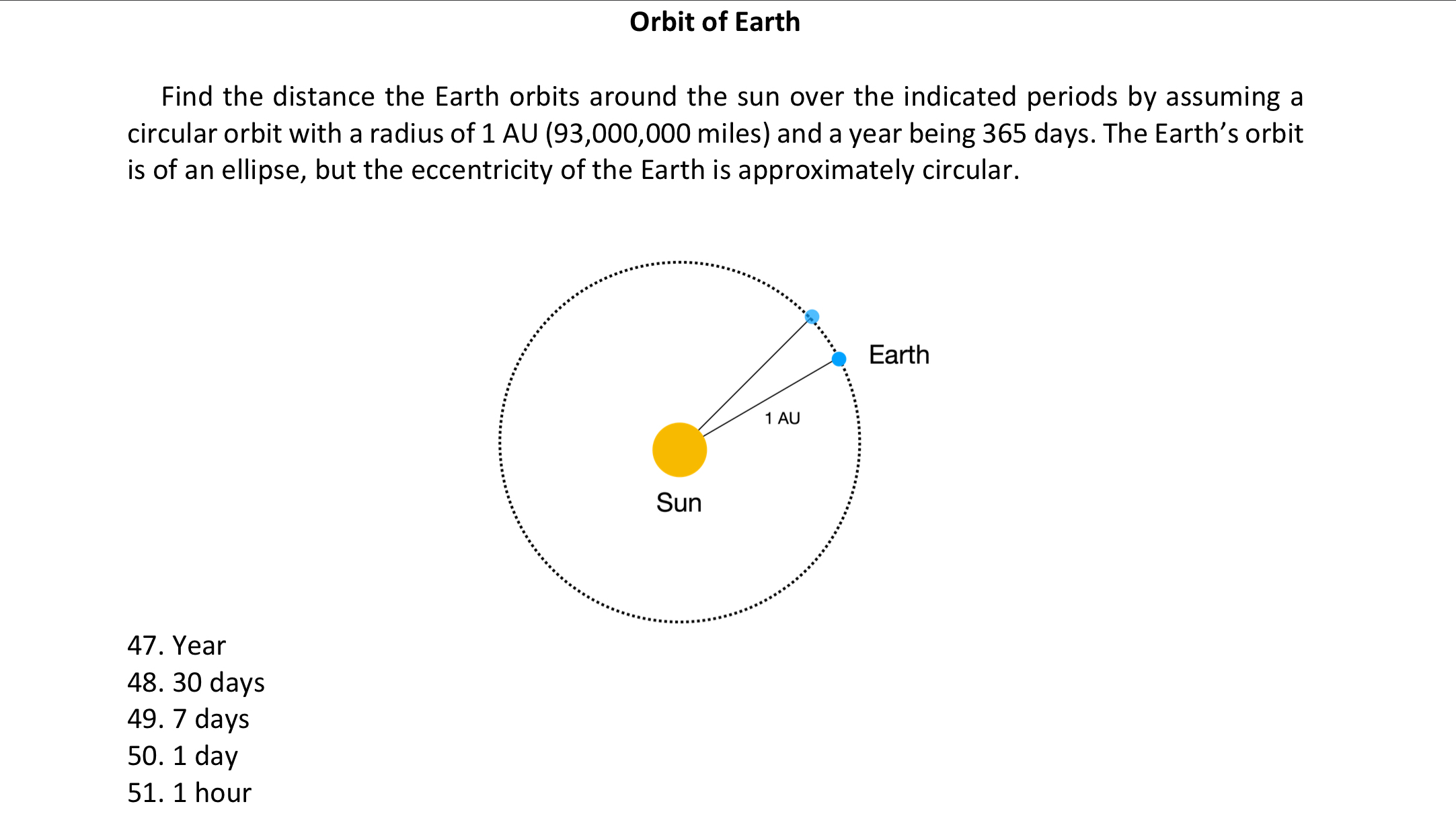 Orbit of Earth

Find the distance the Earth orbits around the sun over the indicated periods by assuming a circular orbit with a radius of 1 AU (93,000,000 miles) and a year being 365 days. The Earth's orbit is of an ellipse, but the eccentricity of the Earth is approximately circular.

Earth
1 AU
Sun

47. Year
48. 30 days
49. 7 days
50. 1 day
51. 1 hour